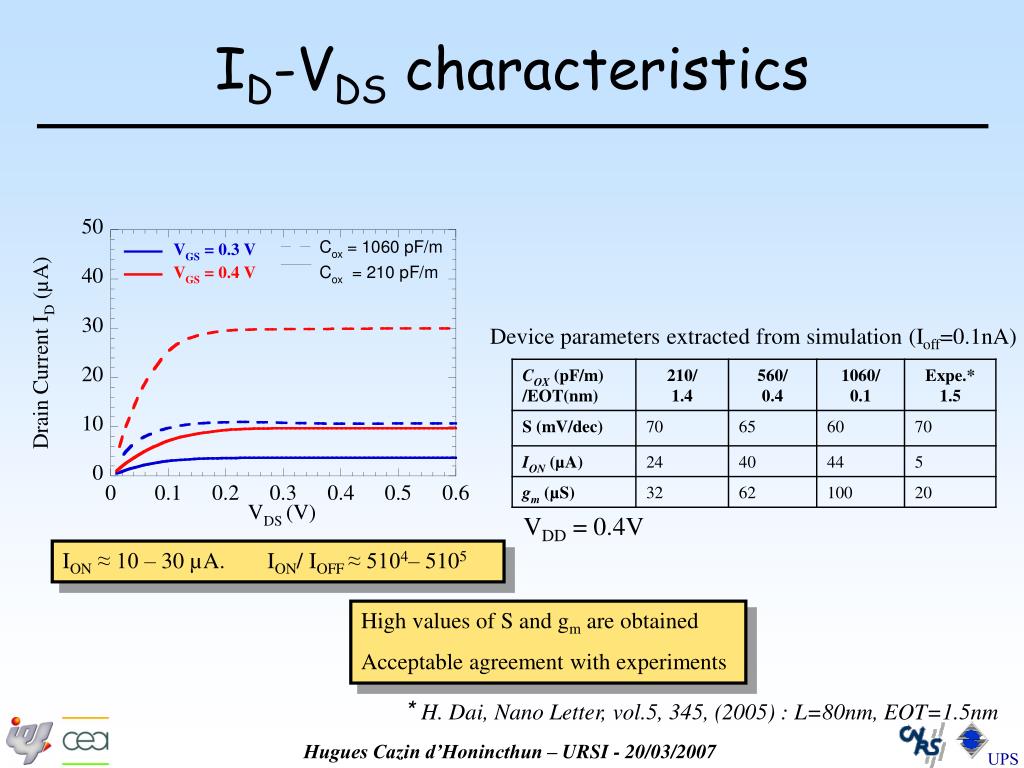 $I_D$-$V_{DS}$ characteristics

50
40
30
20
10
0
Drain Current $I_D$ (μA)
$V_{GS}$ = 0.3 V
$V_{GS}$ = 0.4 V
$C_{ox}$ = 1060 pF/m
$C_{ox}$ = 210 pF/m
0 0.1 0.2 0.3 0.4 0.5 0.6
$V_{DS}$ (V)

Device parameters extracted from simulation ($I_{off}$=0.1nA)

| $C_{OX}$ (pF/m) /EOT(nm) | 210/ 1.4 | 560/ 0.4 | 1060/ 0.1 | Expe.* 1.5 |
|---|---|---|---|---|
| S (mV/dec) | 70 | 65 | 60 | 70 |
| $I_{ON}$ (μA) | 24 | 40 | 44 | 5 |
| $g_m$ (μS) | 32 | 62 | 100 | 20 |

$V_{DD}$ = 0.4V

$I_{ON}$ ≈ 10 – 30 μA. $I_{ON}$/ $I_{OFF}$ ≈ $510^4$– $510^5$

High values of S and $g_m$ are obtained
Acceptable agreement with experiments

* H. Dai, Nano Letter, vol.5, 345, (2005) : L=80nm, EOT=1.5nm

cea

Hugues Cazin d'Honincthun – URSI - 20/03/2007

CNRS UPS